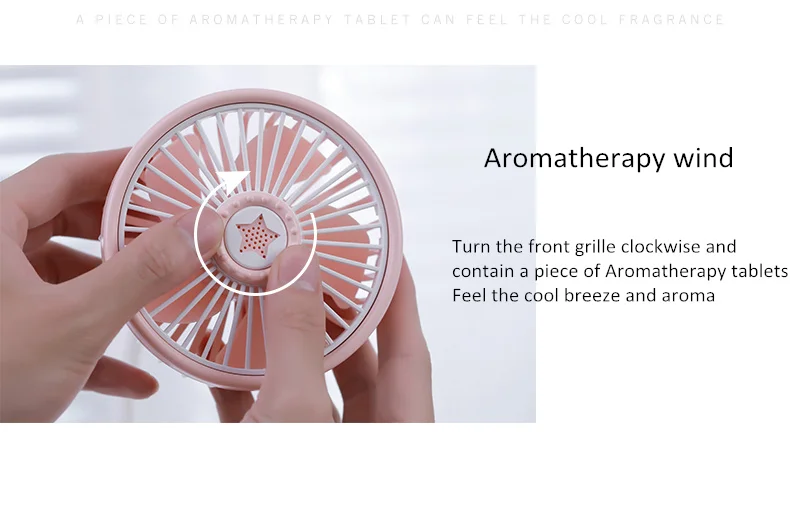 A PIECE OF AROMATHERAPY TABLET CAN FEEL THE COOL FRAGRANCE

Aromatherapy wind

Turn the front grille clockwise and contain a piece of Aromatherapy tablets Feel the cool breeze and aroma